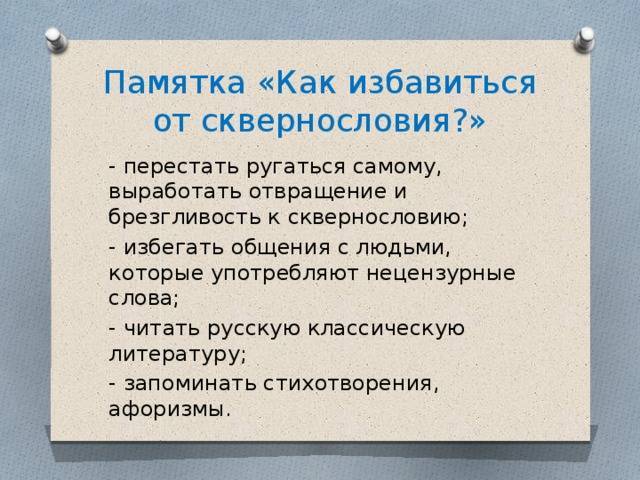 Памятка «Как избавиться от сквернословия?»

- перестать ругаться самому, выработать отвращение и брезгливость к сквернословию;

- избегать общения с людьми, которые употребляют нецензурные слова;

- читать русскую классическую литературу;

- запоминать стихотворения, афоризмы.